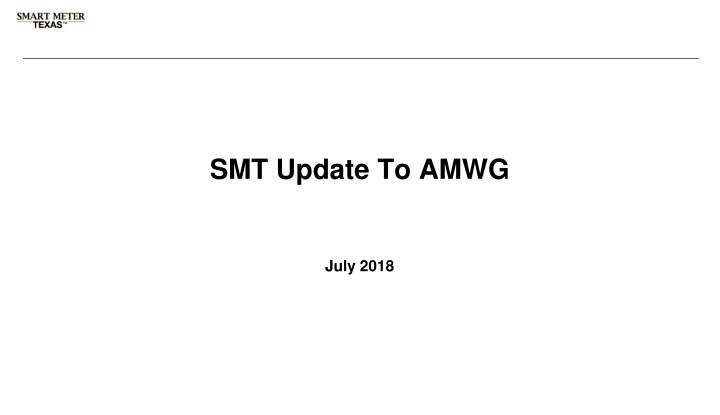 SMART METER
TEXAS™

SMT Update To AMWG

July 2018